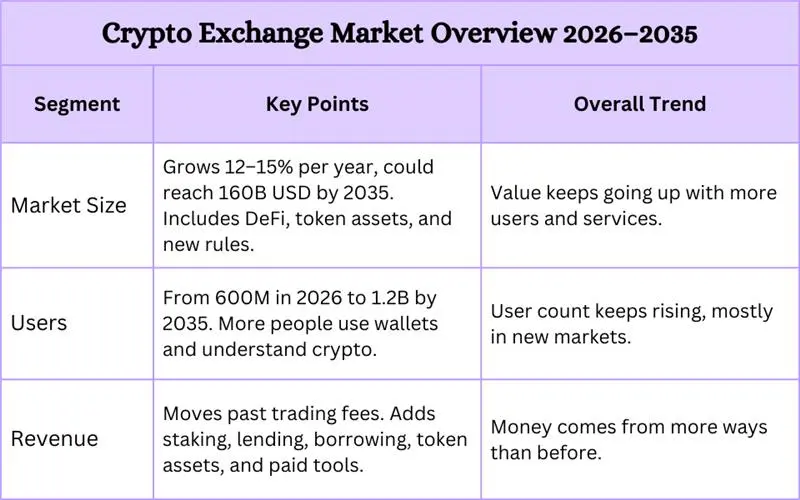 Crypto Exchange Market Overview 2026–2035

| Segment | Key Points | Overall Trend |
|---|---|---|
| Market Size | Grows 12–15% per year, could reach 160B USD by 2035. Includes DeFi, token assets, and new rules. | Value keeps going up with more users and services. |
| Users | From 600M in 2026 to 1.2B by 2035. More people use wallets and understand crypto. | User count keeps rising, mostly in new markets. |
| Revenue | Moves past trading fees. Adds staking, lending, borrowing, token assets, and paid tools. | Money comes from more ways than before. |